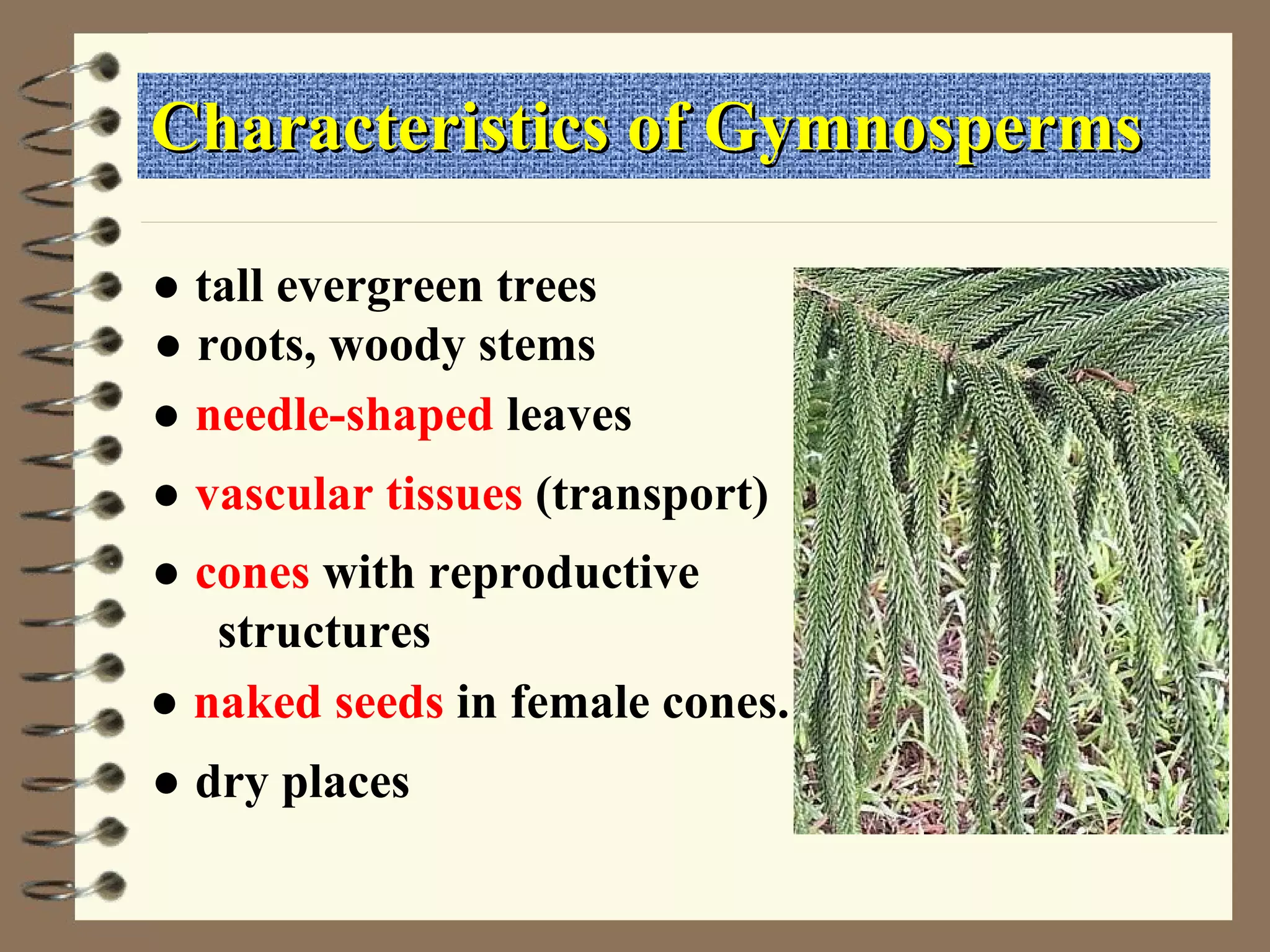 Characteristics of Gymnosperms

● tall evergreen trees
● roots, woody stems
● needle-shaped leaves
● vascular tissues (transport)
● cones with reproductive structures
● naked seeds in female cones.
● dry places